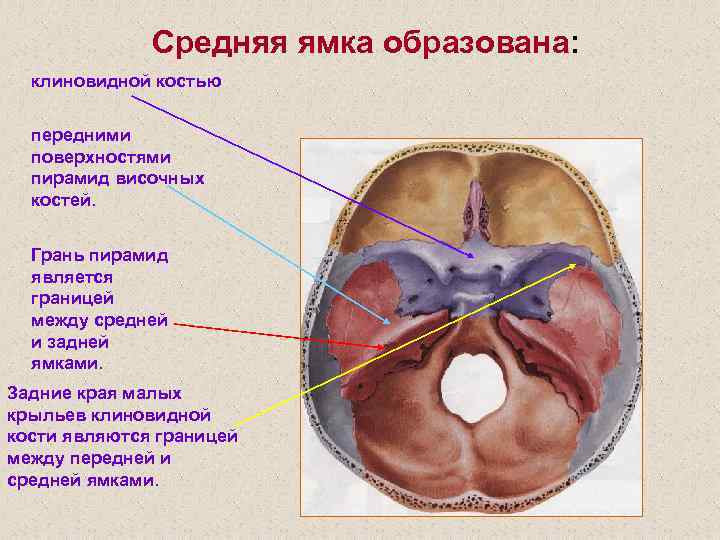 Средняя ямка образована:

клиновидной костью

передними поверхностями пирамид височных костей.

Грань пирамид является границей между средней и задней ямками.

Задние края малых крыльев клиновидной кости являются границей между передней и средней ямками.